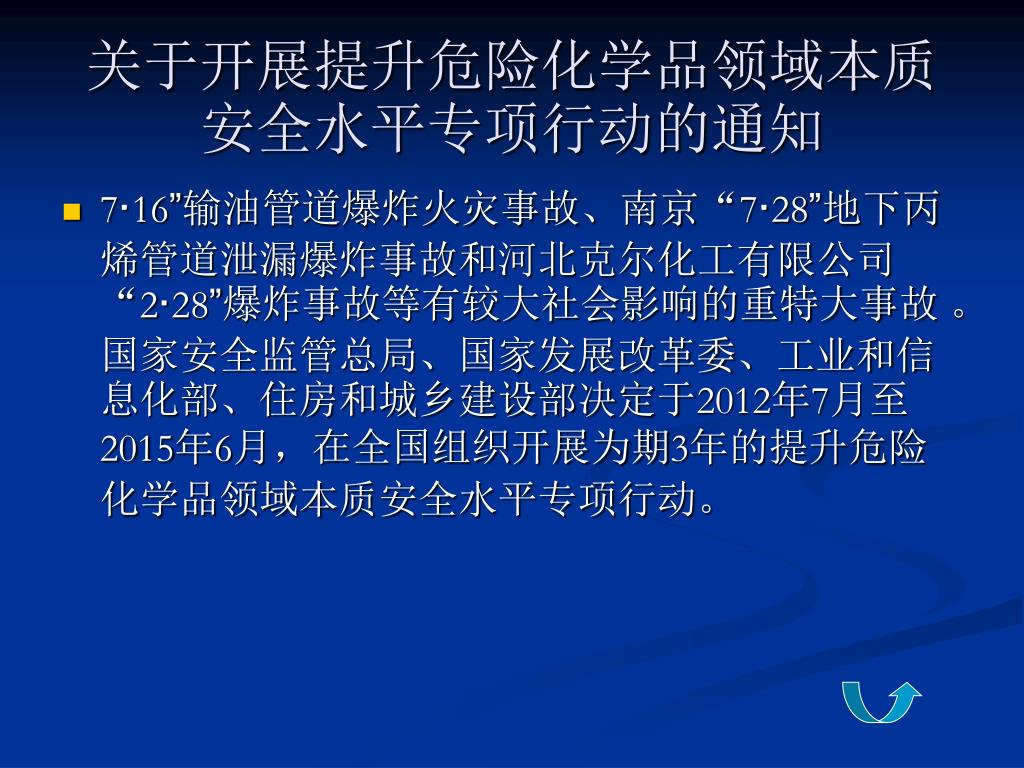 关于开展提升危险化学品领域本质安全水平专项行动的通知

7·16”输油管道爆炸火灾事故、南京“7·28”地下丙烯管道泄漏爆炸事故和河北克尔化工有限公司“2·28”爆炸事故等有较大社会影响的重特大事故 。国家安全监管总局、国家发展改革委、工业和信息化部、住房和城乡建设部决定于2012年7月至2015年6月，在全国组织开展为期3年的提升危险化学品领域本质安全水平专项行动。